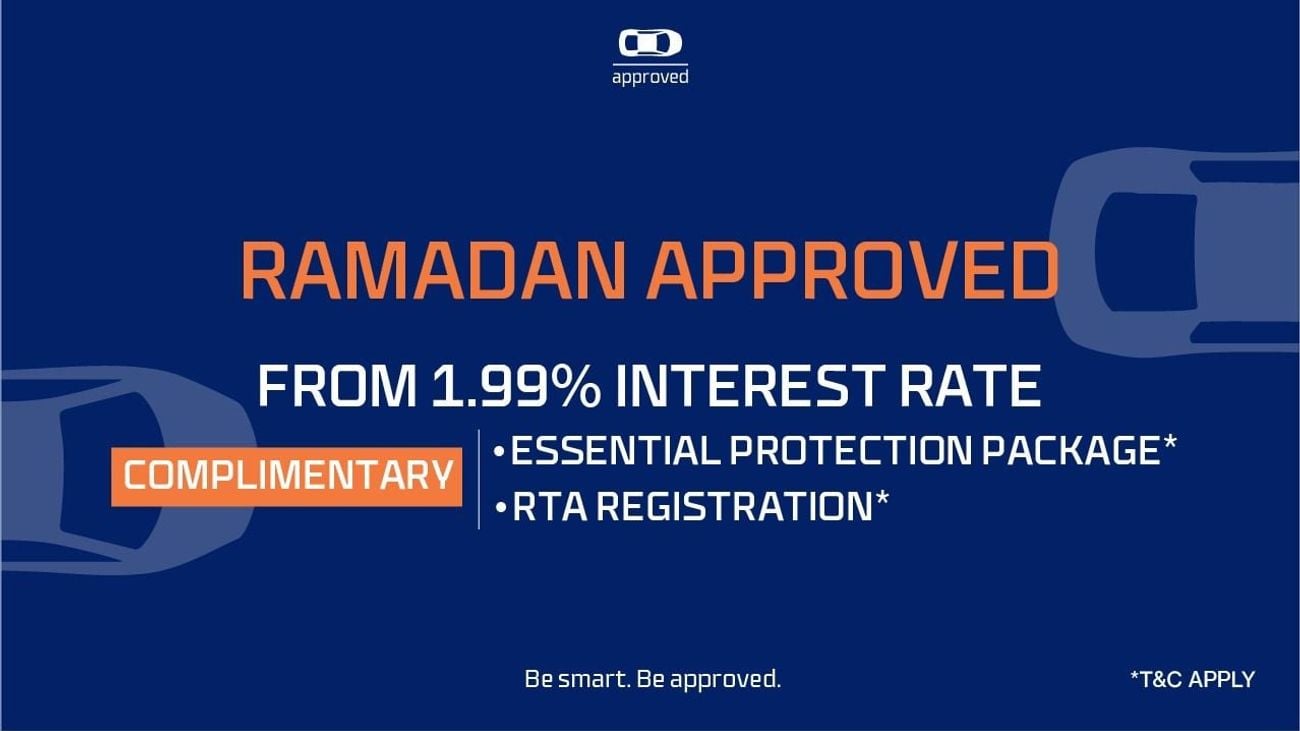 approved

RAMADAN APPROVED

FROM 1.99% INTEREST RATE

COMPLIMENTARY

•ESSENTIAL PROTECTION PACKAGE*
•RTA REGISTRATION*

Be smart. Be approved.

*T&C APPLY